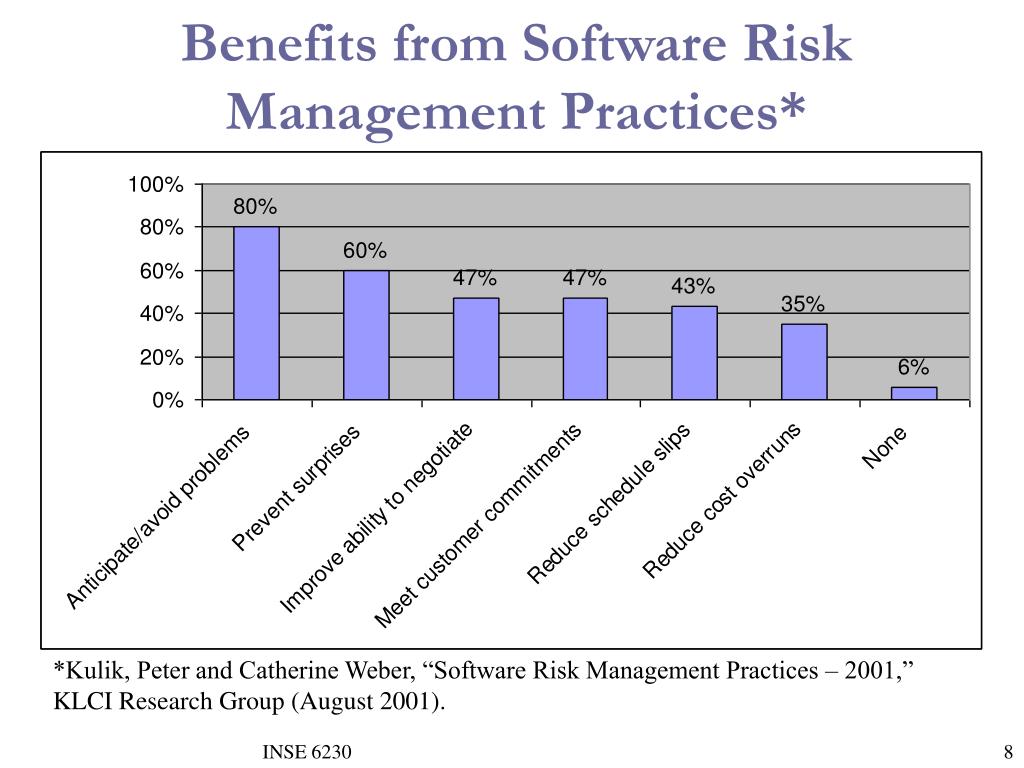 Benefits from Software Risk Management Practices*

100%
80%
60%
40%
20%
0%

80%
60%
47%
47%
43%
35%
6%

Anticipate/avoid problems
Prevent surprises
Improve ability to negotiate
Meet customer commitments
Reduce schedule slips
Reduce cost overruns
None

*Kulik, Peter and Catherine Weber, “Software Risk Management Practices – 2001,” KLCI Research Group (August 2001).

INSE 6230

8